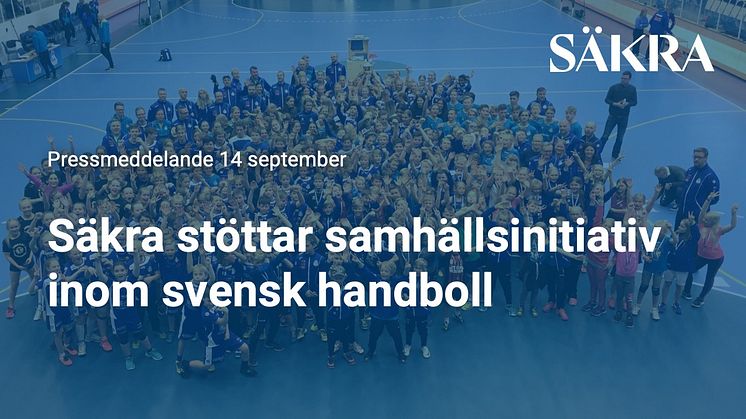 SÄKRA

Pressmeddelande 14 september

Säkra stöttar samhällsinitiativ inom svensk handboll